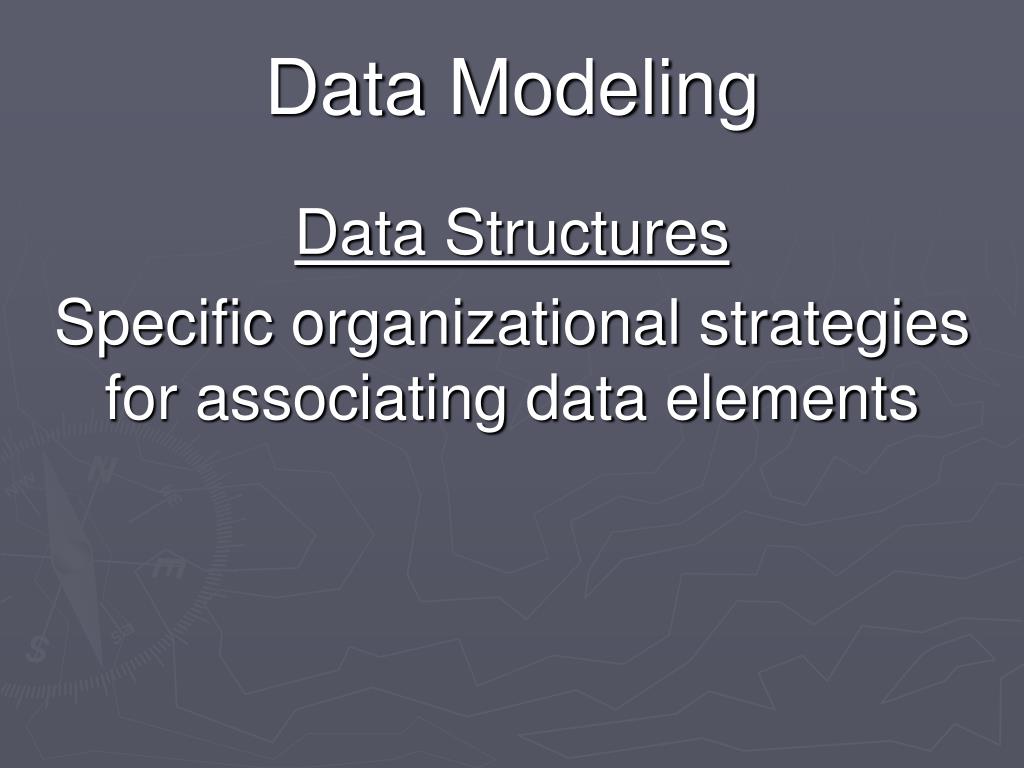 Data Modeling

Data Structures

Specific organizational strategies for associating data elements